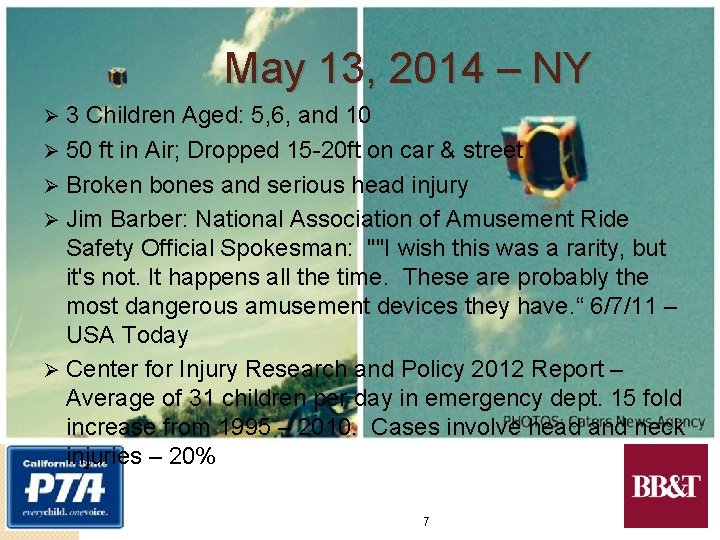 May 13, 2014 – NY

➢ 3 Children Aged: 5,6, and 10

➢ 50 ft in Air; Dropped 15-20ft on car & street

➢ Broken bones and serious head injury

➢ Jim Barber: National Association of Amusement Ride Safety Official Spokesman: ""I wish this was a rarity, but it's not. It happens all the time. These are probably the most dangerous amusement devices they have.“ 6/7/11 – USA Today

➢ Center for Injury Research and Policy 2012 Report – Average of 31 children per day in emergency dept. 15 fold increase from 1995 – 2010. Cases involve head and neck injuries – 20%

PHOTOS: Caters News Agency

California State PTA everychild. onevoice.

BB&T

7